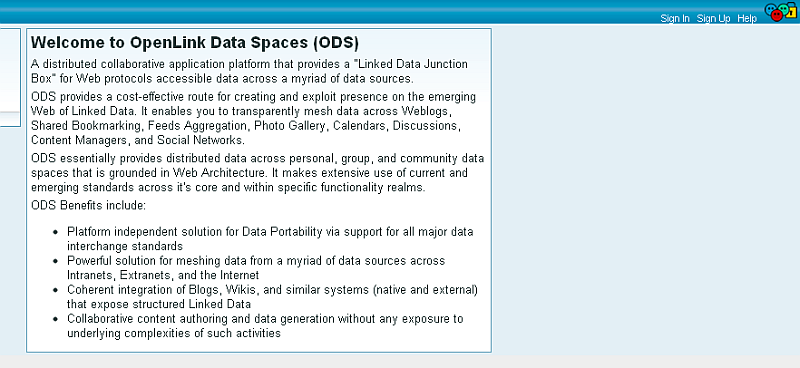 Sign In Sign Up Help

Welcome to OpenLink Data Spaces (ODS)

A distributed collaborative application platform that provides a "Linked Data Junction Box" for Web protocols accessible data across a myriad of data sources.

ODS provides a cost-effective route for creating and exploit presence on the emerging Web of Linked Data. It enables you to transparently mesh data across Weblogs, Shared Bookmarking, Feeds Aggregation, Photo Gallery, Calendars, Discussions, Content Managers, and Social Networks.

ODS essentially provides distributed data across personal, group, and community data spaces that is grounded in Web Architecture. It makes extensive use of current and emerging standards across it's core and within specific functionality realms.

ODS Benefits include:

- Platform independent solution for Data Portability via support for all major data interchange standards
- Powerful solution for meshing data from a myriad of data sources across Intranets, Extranets, and the Internet
- Coherent integration of Blogs, Wikis, and similar systems (native and external) that expose structured Linked Data
- Collaborative content authoring and data generation without any exposure to underlying complexities of such activities